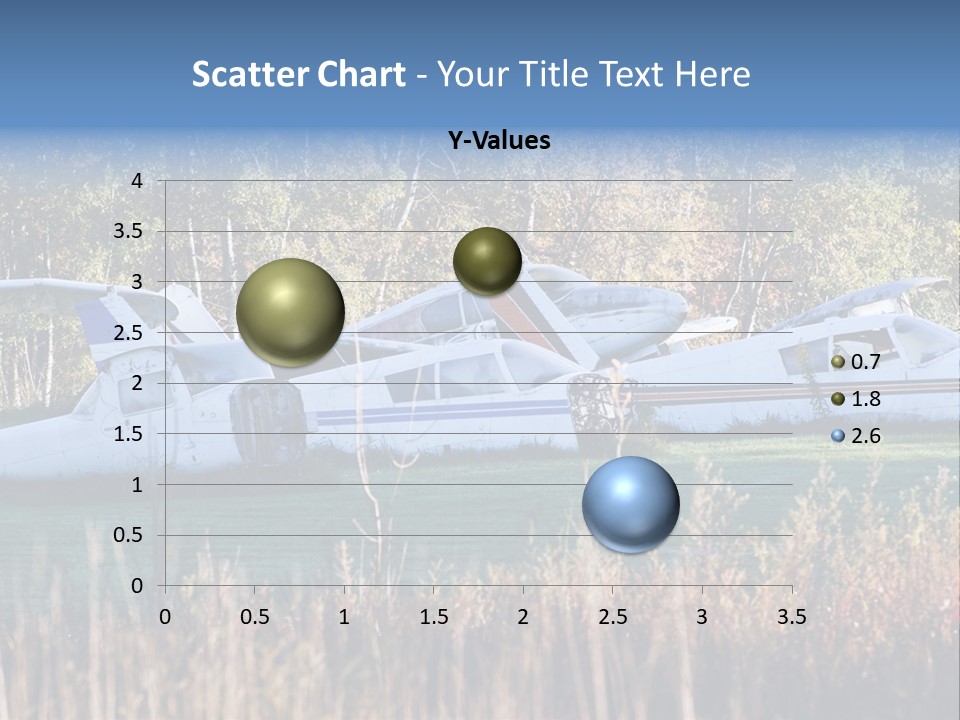 Scatter Chart - Your Title Text Here

Y-Values

4
3.5
3
2.5
2
1.5
1
0.5
0

0 0.5 1 1.5 2 2.5 3 3.5

0.7
1.8
2.6